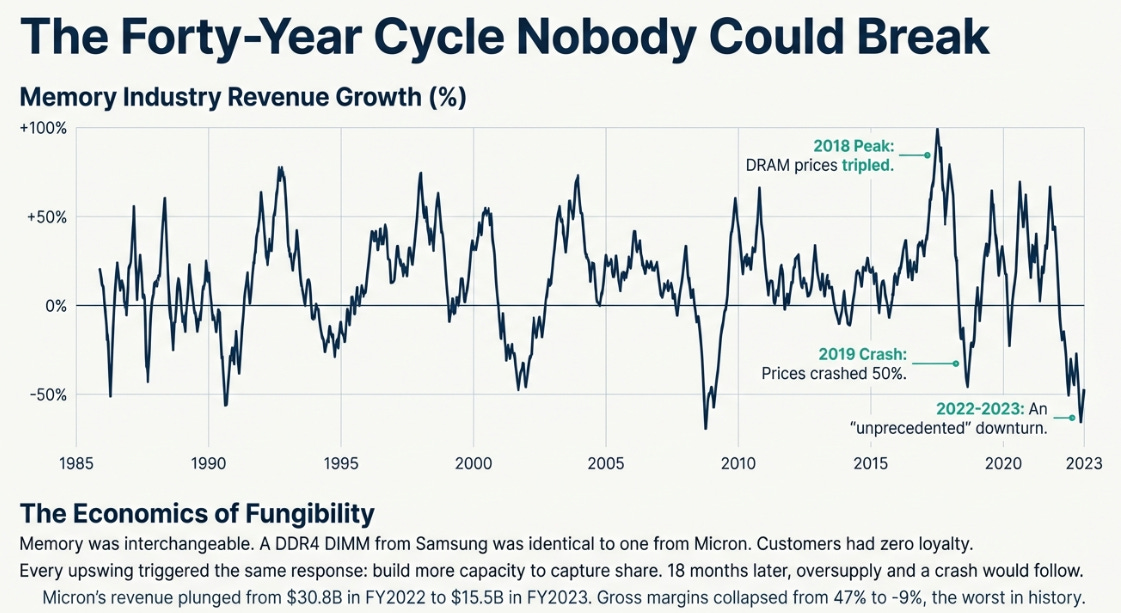 The Forty-Year Cycle Nobody Could Break

Memory Industry Revenue Growth (%)

+100%

+50%

0%

-50%

2018 Peak: DRAM prices tripled.

2019 Crash: Prices crashed 50%.

2022-2023: An "unprecedented" downturn.

1985 1990 1995 2000 2005 2010 2015 2020 2023

The Economics of Fungibility

Memory was interchangeable. A DDR4 DIMM from Samsung was identical to one from Micron. Customers had zero loyalty.

Every upswing triggered the same response: build more capacity to capture share. 18 months later, oversupply and a crash would follow.

Micron's revenue plunged from $30.8B in FY2022 to $15.5B in FY2023. Gross margins collapsed from 47% to -9%, the worst in history.